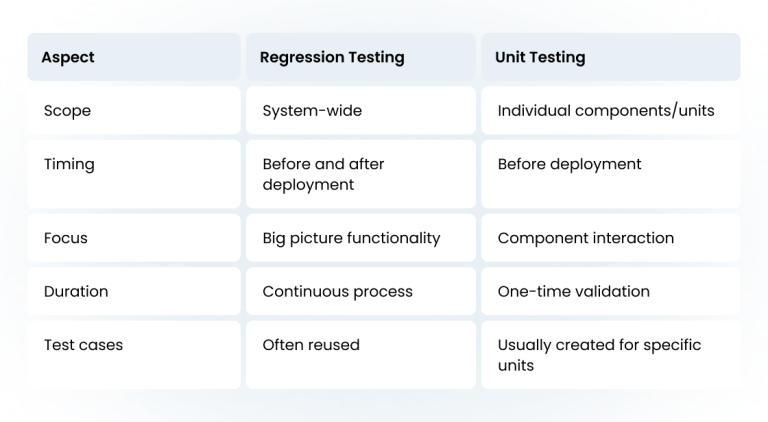 | Aspect | Regression Testing | Unit Testing |
|---|---|---|
| Scope | System-wide | Individual components/units |
| Timing | Before and after deployment | Before deployment |
| Focus | Big picture functionality | Component interaction |
| Duration | Continuous process | One-time validation |
| Test cases | Often reused | Usually created for specific units |